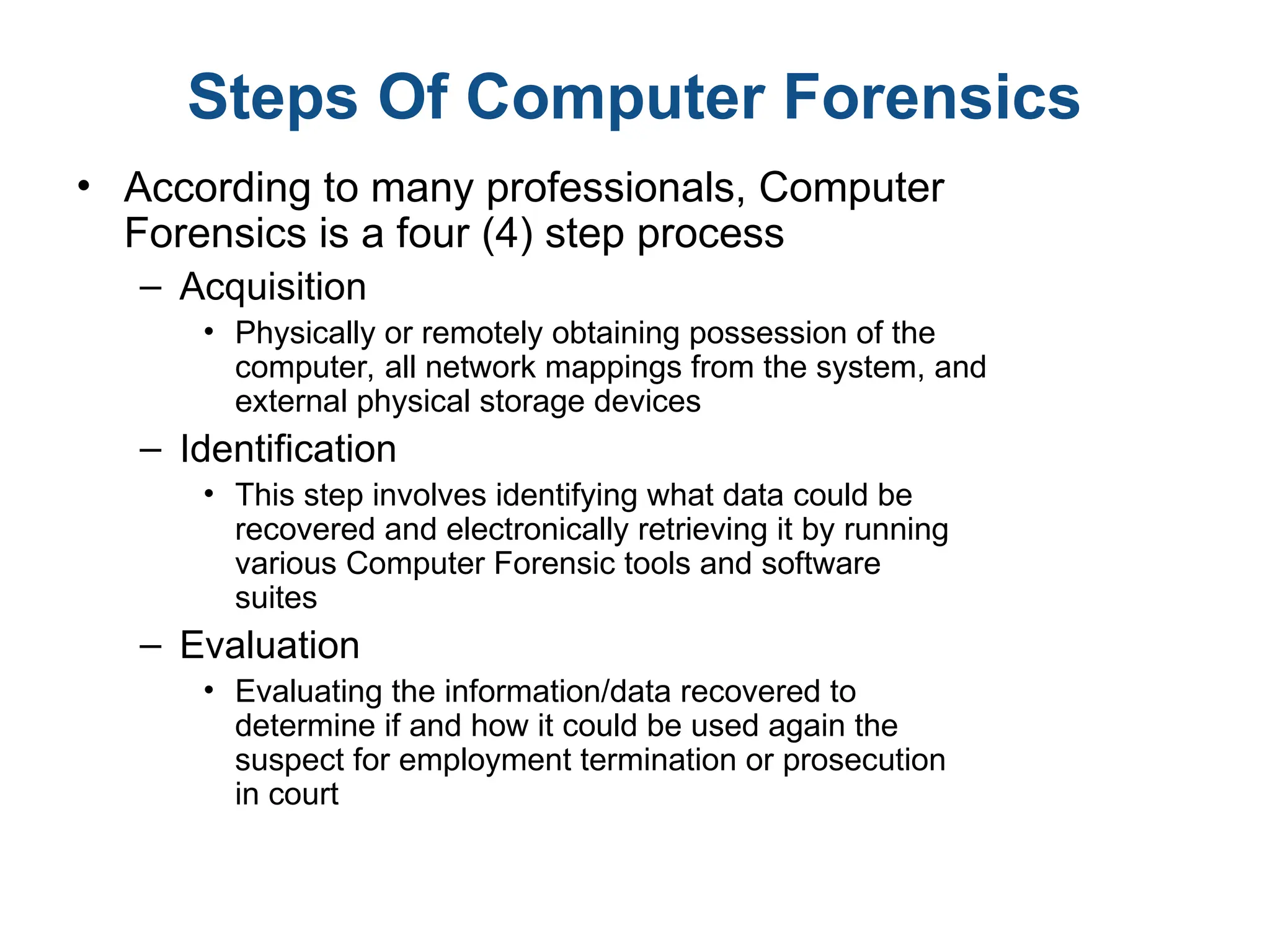 Steps Of Computer Forensics

• According to many professionals, Computer Forensics is a four (4) step process

– Acquisition

• Physically or remotely obtaining possession of the computer, all network mappings from the system, and external physical storage devices

– Identification

• This step involves identifying what data could be recovered and electronically retrieving it by running various Computer Forensic tools and software suites

– Evaluation

• Evaluating the information/data recovered to determine if and how it could be used again the suspect for employment termination or prosecution in court